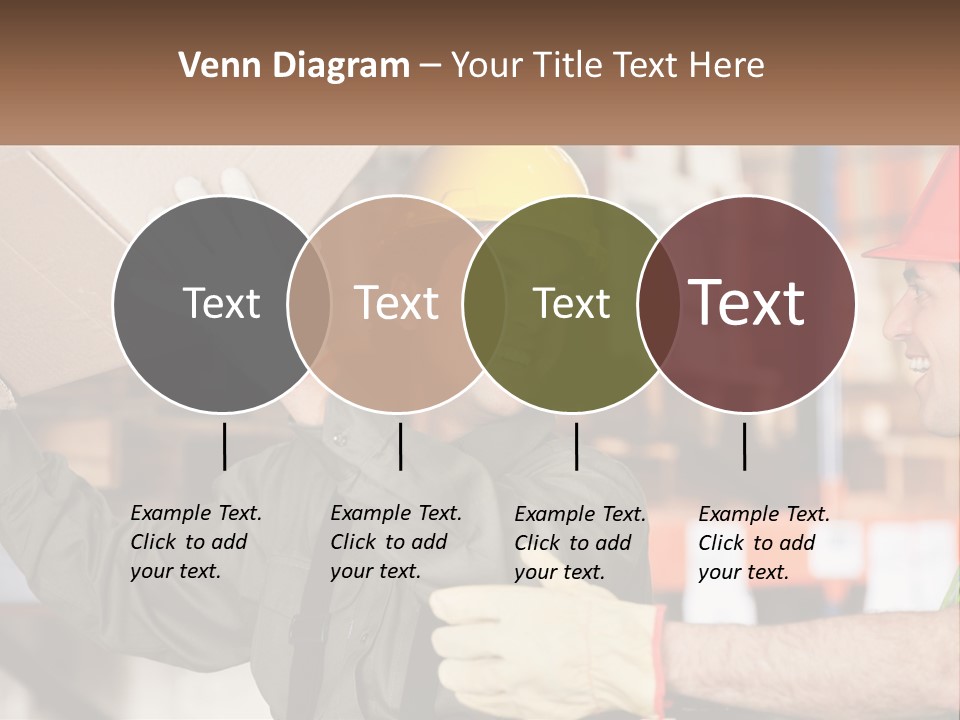 Venn Diagram – Your Title Text Here

Text

Text

Text

Text

Example Text. Click to add your text.

Example Text. Click to add your text.

Example Text. Click to add your text.

Example Text. Click to add your text.